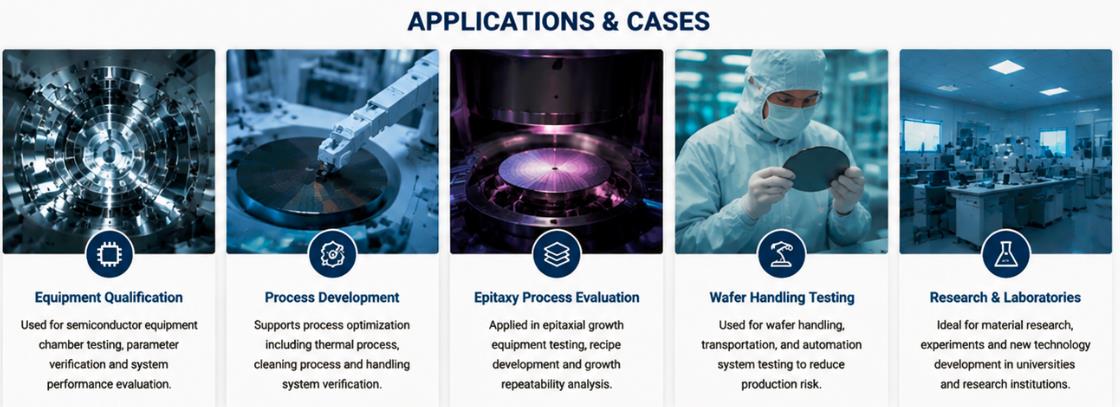 APPLICATIONS & CASES

Equipment Qualification

Used for semiconductor equipment chamber testing, parameter verification and system performance evaluation.

Process Development

Supports process optimization including thermal process, cleaning process and handling system verification.

Epitaxy Process Evaluation

Applied in epitaxial growth equipment testing, recipe development and growth repeatability analysis.

Wafer Handling Testing

Used for wafer handling, transportation, and automation system testing to reduce production risk.

Research & Laboratories

Ideal for material research, experiments and new technology development in universities and research institutions.